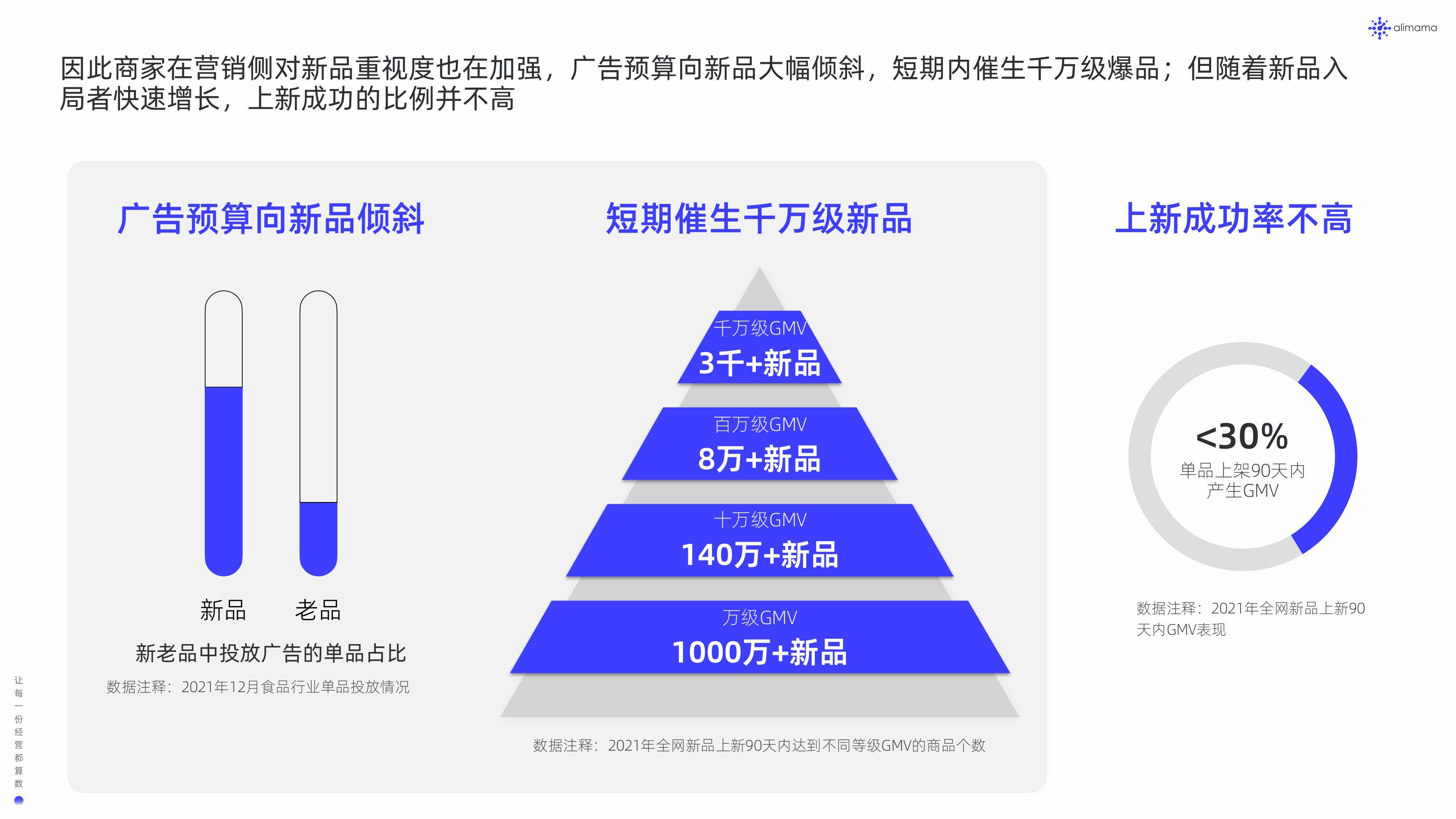 alimama

因此商家在营销侧对新品重视度也在加强，广告预算向新品大幅倾斜，短期内催生千万级爆品；但随着新品入局者快速增长，上新成功的比例并不高

广告预算向新品倾斜

新品　老品

新老品中投放广告的单品占比

数据注释：2021年12月食品行业单品投放情况

短期催生千万级新品

千万级GMV
3千+新品

百万级GMV
8万+新品

十万级GMV
140万+新品

万级GMV
1000万+新品

数据注释：2021年全网新品上新90天内达到不同等级GMV的商品个数

上新成功率不高

<30%
单品上架90天内产生GMV

数据注释：2021年全网新品上新90天内GMV表现

让每一份经营都算数